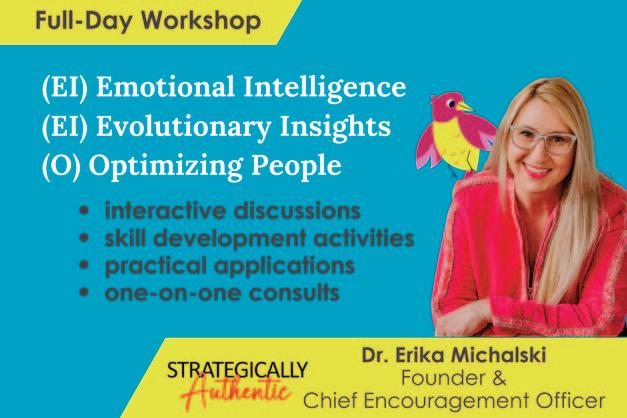 Full-Day Workshop

(EI) Emotional Intelligence
(EI) Evolutionary Insights
(O) Optimizing People

• interactive discussions
• skill development activities
• practical applications
• one-on-one consults

STRATEGICALLY Authentic

Dr. Erika Michalski
Founder &
Chief Encouragement Officer